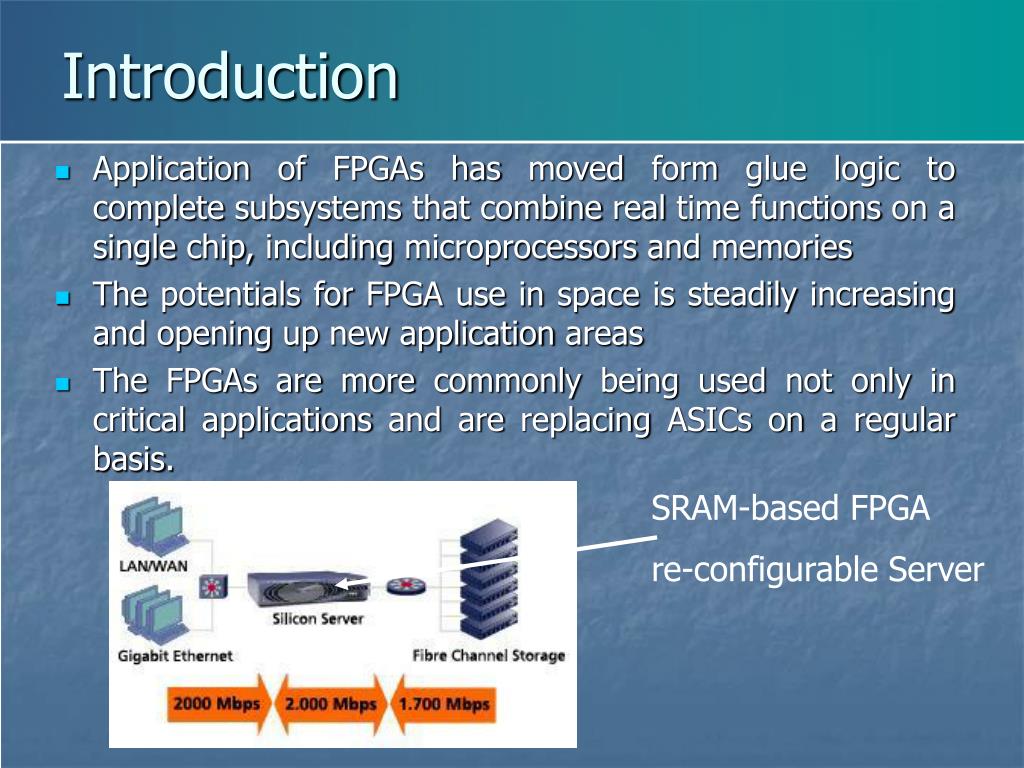 Introduction

Application of FPGAs has moved form glue logic to complete subsystems that combine real time functions on a single chip, including microprocessors and memories

The potentials for FPGA use in space is steadily increasing and opening up new application areas

The FPGAs are more commonly being used not only in critical applications and are replacing ASICs on a regular basis.

LAN/WAN

Silicon Server

Gigabit Ethernet

Fibre Channel Storage

2000 Mbps

2.000 Mbps

1.700 Mbps

SRAM-based FPGA

re-configurable Server